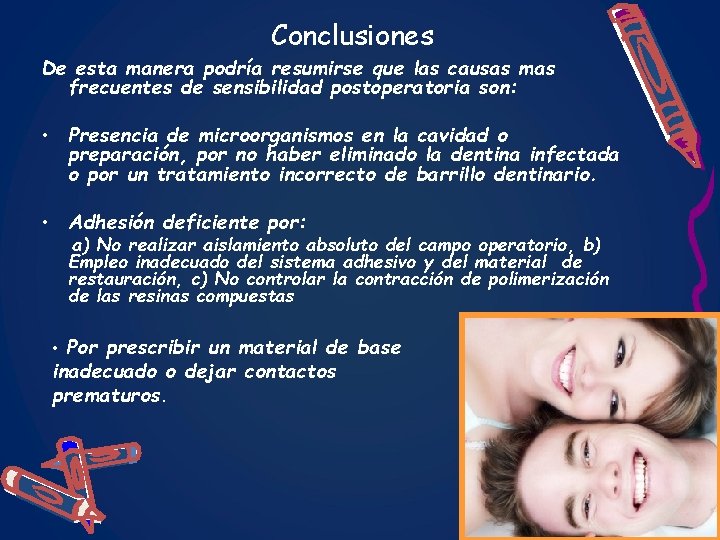 Conclusiones

De esta manera podría resumirse que las causas mas frecuentes de sensibilidad postoperatoria son:

• Presencia de microorganismos en la cavidad o preparación, por no haber eliminado la dentina infectada o por un tratamiento incorrecto de barrillo dentinario.

• Adhesión deficiente por:

a) No realizar aislamiento absoluto del campo operatorio, b) Empleo inadecuado del sistema adhesivo y del material de restauración, c) No controlar la contracción de polimerización de las resinas compuestas

• Por prescribir un material de base inadecuado o dejar contactos prematuros.